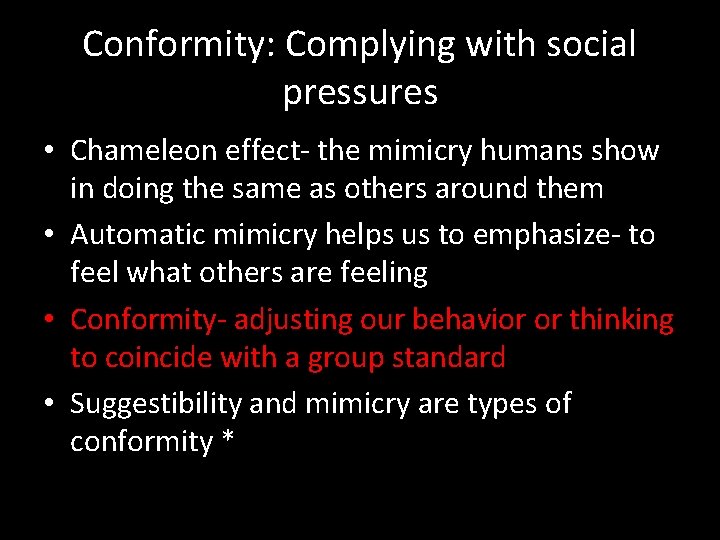 Conformity: Complying with social pressures

• Chameleon effect- the mimicry humans show in doing the same as others around them
• Automatic mimicry helps us to emphasize- to feel what others are feeling
• Conformity- adjusting our behavior or thinking to coincide with a group standard
• Suggestibility and mimicry are types of conformity *